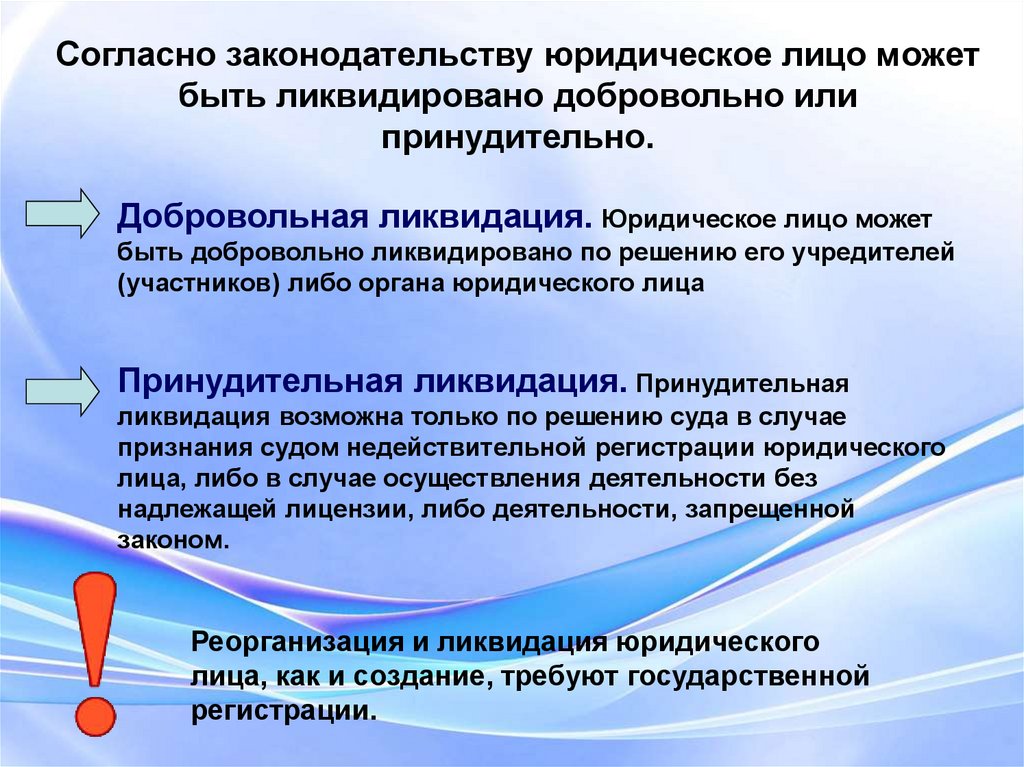 Согласно законодательству юридическое лицо может быть ликвидировано добровольно или принудительно.

Добровольная ликвидация. Юридическое лицо может быть добровольно ликвидировано по решению его учредителей (участников) либо органа юридического лица

Принудительная ликвидация. Принудительная ликвидация возможна только по решению суда в случае признания судом недействительной регистрации юридического лица, либо в случае осуществления деятельности без надлежащей лицензии, либо деятельности, запрещенной законом.

!

Реорганизация и ликвидация юридического лица, как и создание, требуют государственной регистрации.